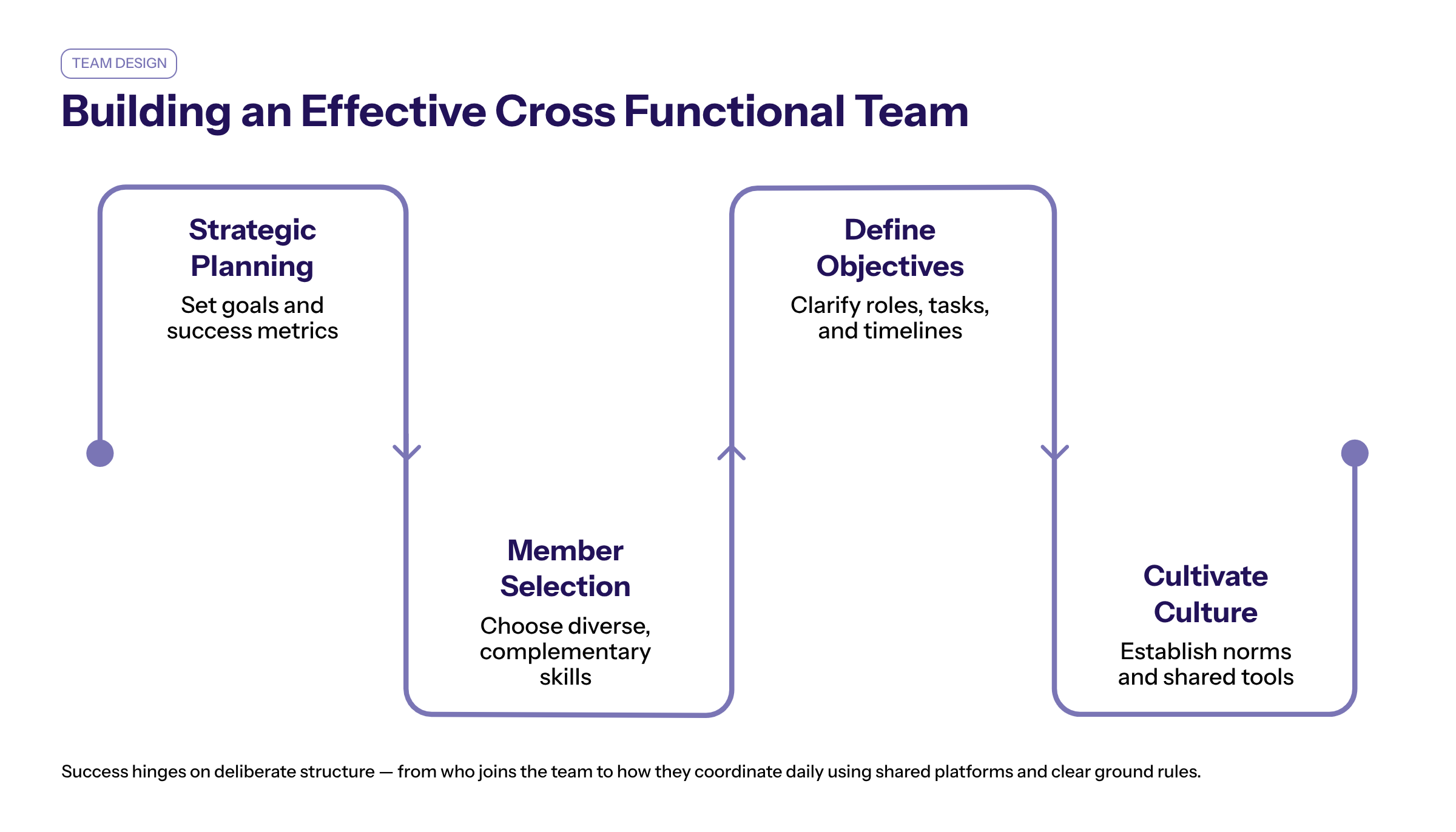 TEAM DESIGN

Building an Effective Cross Functional Team

Strategic Planning

Set goals and success metrics

Member Selection

Choose diverse, complementary skills

Define Objectives

Clarify roles, tasks, and timelines

Cultivate Culture

Establish norms and shared tools

Success hinges on deliberate structure — from who joins the team to how they coordinate daily using shared platforms and clear ground rules.